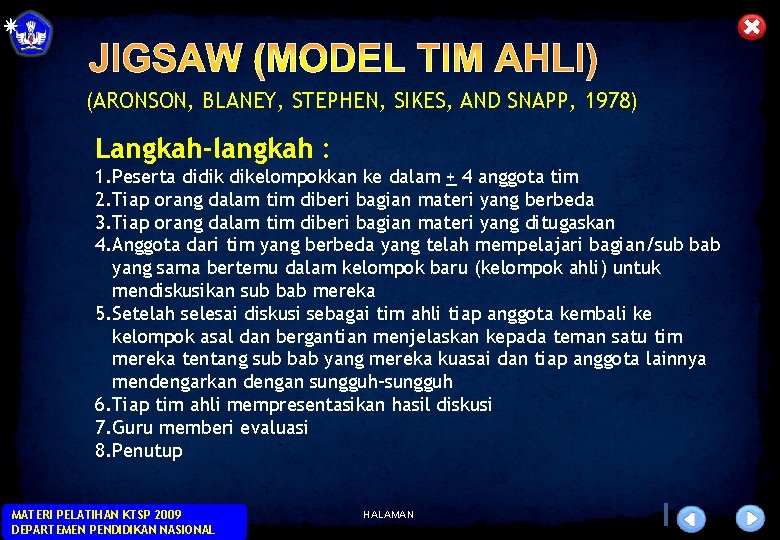 JIGSAW (MODEL TIM AHLI)

(ARONSON, BLANEY, STEPHEN, SIKES, AND SNAPP, 1978)

Langkah-langkah :

1.Peserta didik dikelompokkan ke dalam $\pm$ 4 anggota tim
2.Tiap orang dalam tim diberi bagian materi yang berbeda
3.Tiap orang dalam tim diberi bagian materi yang ditugaskan
4.Anggota dari tim yang berbeda yang telah mempelajari bagian/sub bab yang sama bertemu dalam kelompok baru (kelompok ahli) untuk mendiskusikan sub bab mereka
5.Setelah selesai diskusi sebagai tim ahli tiap anggota kembali ke kelompok asal dan bergantian menjelaskan kepada teman satu tim mereka tentang sub bab yang mereka kuasai dan tiap anggota lainnya mendengarkan dengan sungguh-sungguh
6.Tiap tim ahli mempresentasikan hasil diskusi
7.Guru memberi evaluasi
8.Penutup

MATERI PELATIHAN KTSP 2009
DEPARTEMEN PENDIDIKAN NASIONAL

HALAMAN